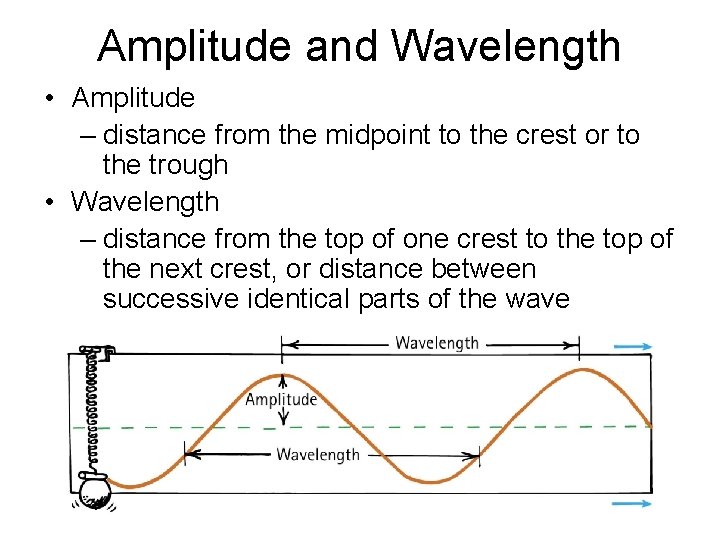 Amplitude and Wavelength

• Amplitude
– distance from the midpoint to the crest or to the trough

• Wavelength
– distance from the top of one crest to the top of the next crest, or distance between successive identical parts of the wave

Wavelength

Amplitude

Wavelength